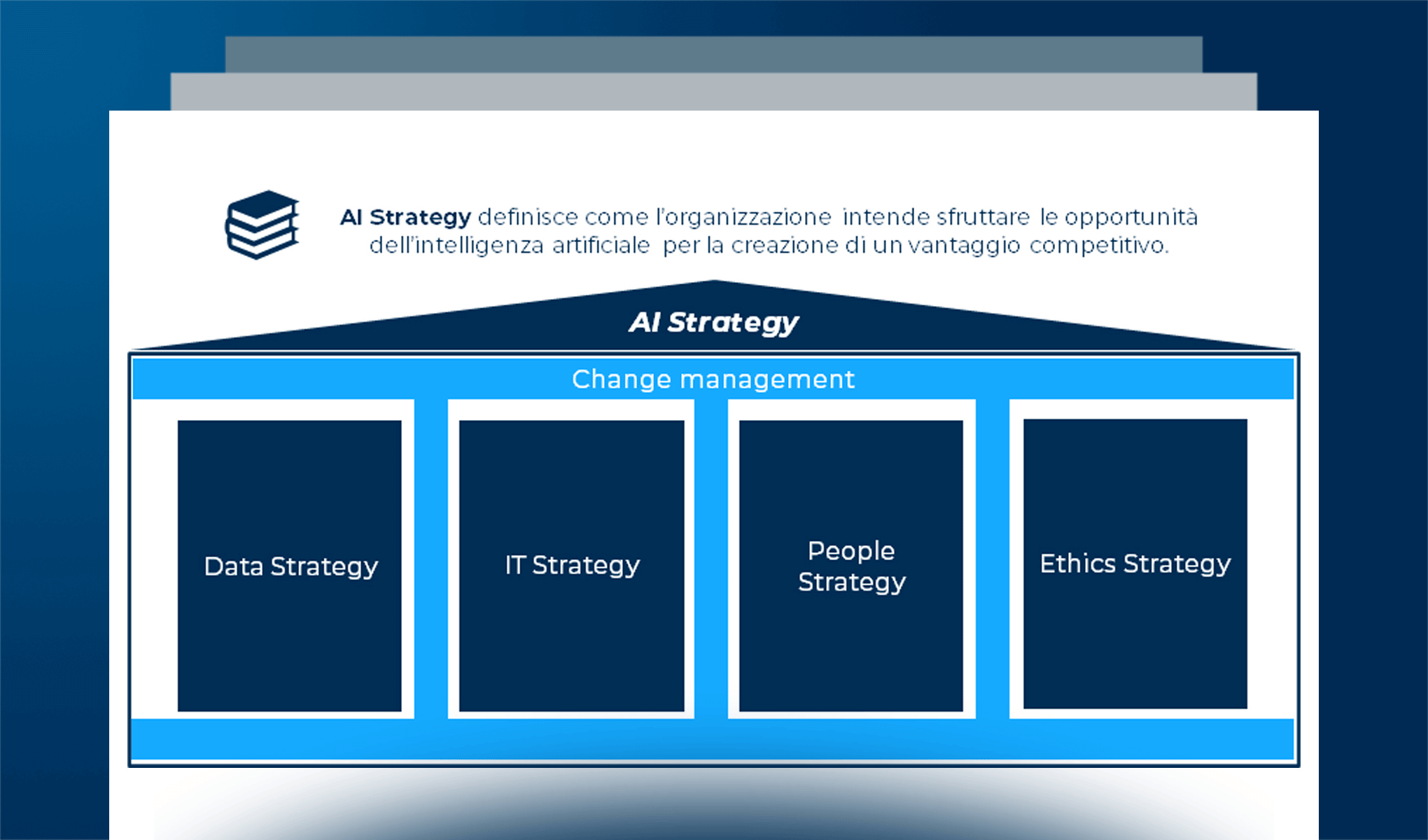 AI Strategy definisce come l'organizzazione intende sfruttare le opportunità dell'intelligenza artificiale per la creazione di un vantaggio competitivo.

AI Strategy

Change management

Data Strategy

IT Strategy

People Strategy

Ethics Strategy